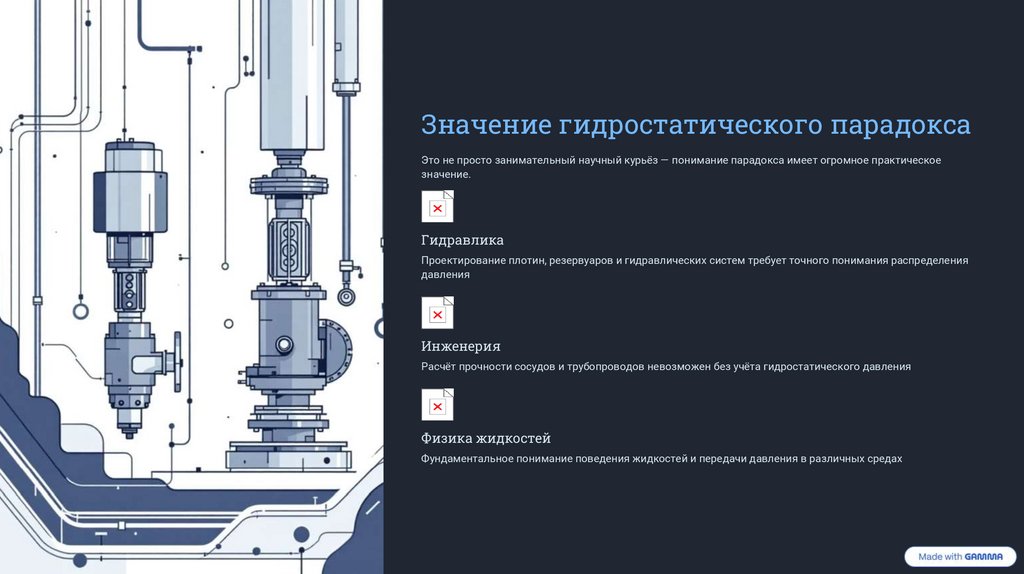 Значение гидростатического парадокса

Это не просто занимательный научный курьёз — понимание парадокса имеет огромное практическое значение.

Гидравлика

Проектирование плотин, резервуаров и гидравлических систем требует точного понимания распределения давления

Инженерия

Расчёт прочности сосудов и трубопроводов невозможен без учёта гидростатического давления

Физика жидкостей

Фундаментальное понимание поведения жидкостей и передачи давления в различных средах

Made with GAMMA